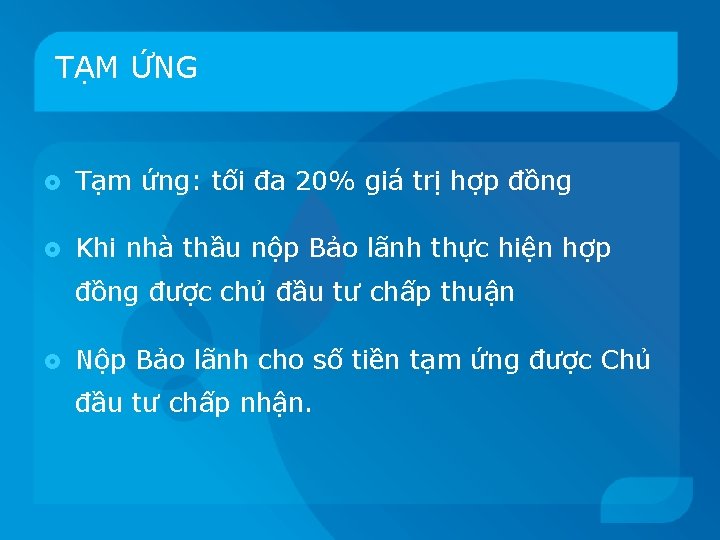 TẠM ỨNG

Tạm ứng: tối đa 20% giá trị hợp đồng

Khi nhà thầu nộp Bảo lãnh thực hiện hợp đồng được chủ đầu tư chấp thuận

Nộp Bảo lãnh cho số tiền tạm ứng được Chủ đầu tư chấp nhận.